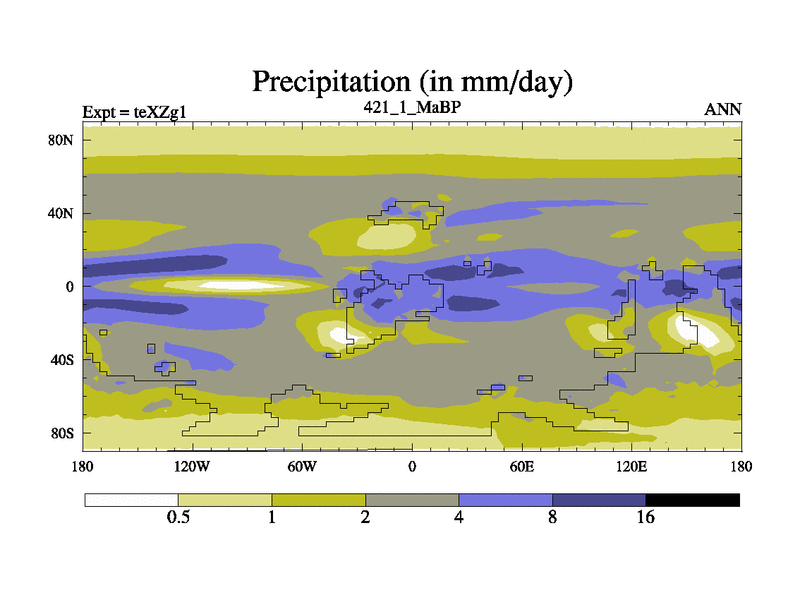 Precipitation (in mm/day)

Expt = teXZg1

421_1_MaBP

ANN

80N

40N

0

40S

80S

180

120W

60W

0

60E

120E

180

0.5

1

2

4

8

16